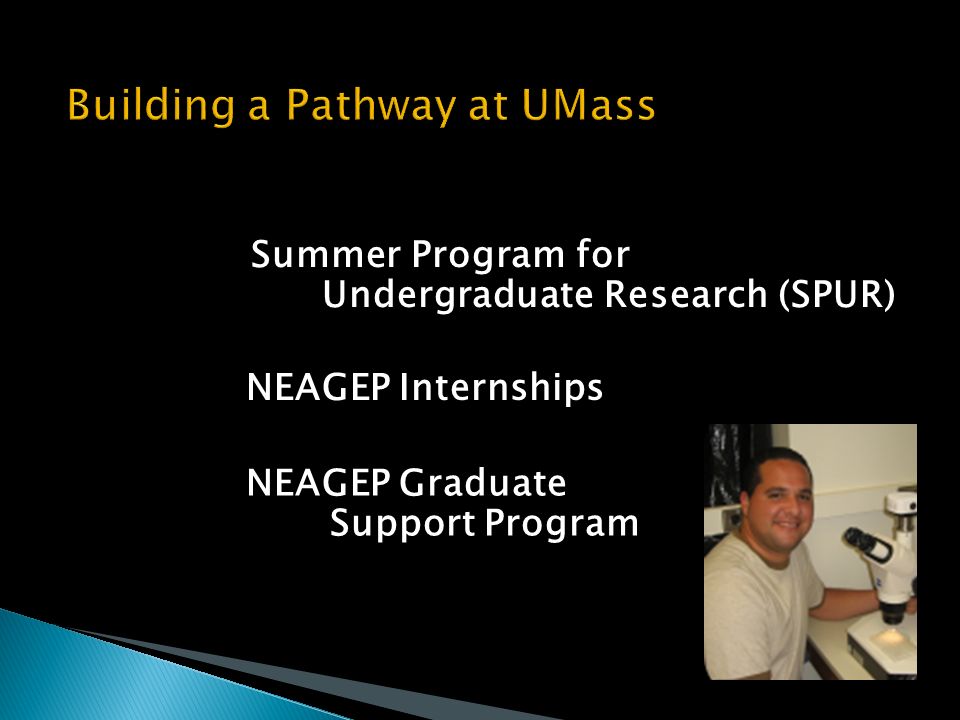 Building a Pathway at UMass

Summer Program for Undergraduate Research (SPUR)

NEAGEP Internships

NEAGEP Graduate Support Program